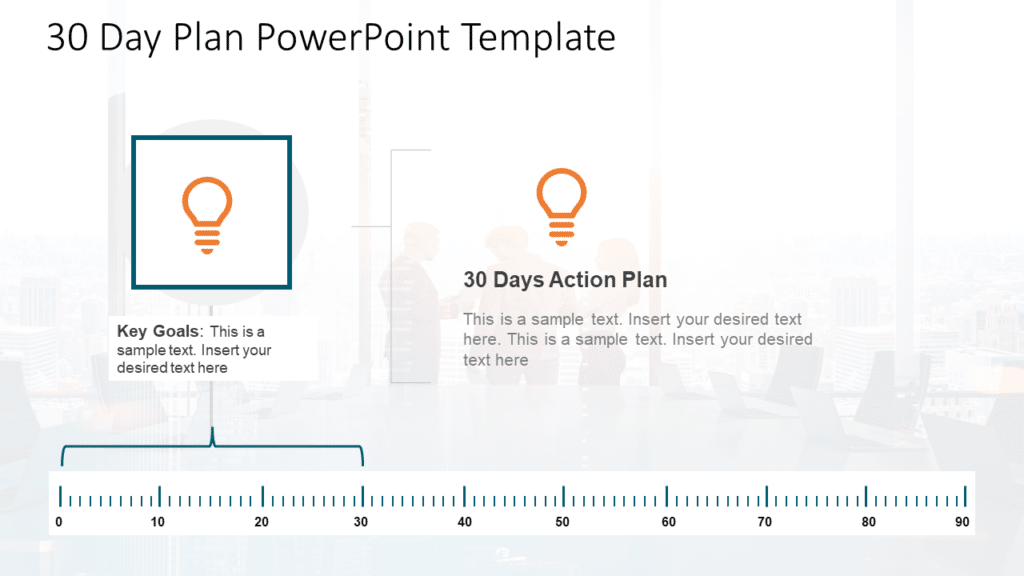 30 Day Plan PowerPoint Template

Key Goals: This is a sample text. Insert your desired text here

30 Days Action Plan

This is a sample text. Insert your desired text here. This is a sample text. Insert your desired text here

0 10 20 30 40 50 60 70 80 90